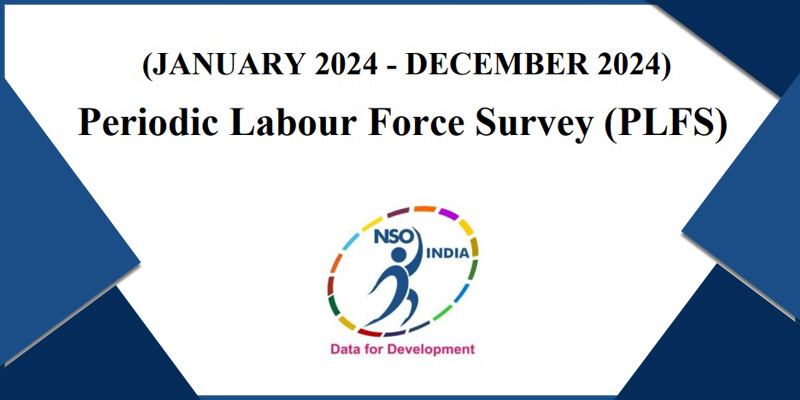 (JANUARY 2024 - DECEMBER 2024)

Periodic Labour Force Survey (PLFS)

NSO INDIA

Data for Development